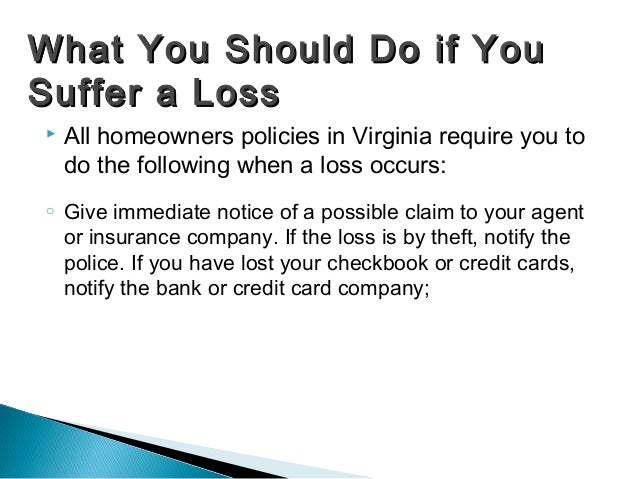 What You Should Do if You Suffer a Loss

All homeowners policies in Virginia require you to do the following when a loss occurs:

Give immediate notice of a possible claim to your agent or insurance company. If the loss is by theft, notify the police. If you have lost your checkbook or credit cards, notify the bank or credit card company;